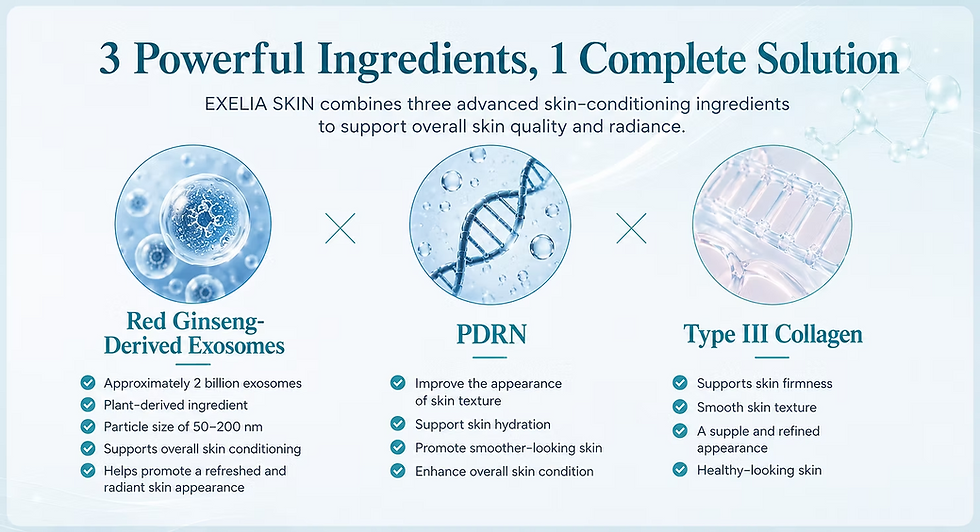 3 Powerful Ingredients, 1 Complete Solution

EXELIA SKIN combines three advanced skin-conditioning ingredients to support overall skin quality and radiance.

×

×

Red Ginseng-Derived Exosomes

Approximately 2 billion exosomes
Plant-derived ingredient
Particle size of 50–200 nm
Supports overall skin conditioning
Helps promote a refreshed and radiant skin appearance

PDRN

Improve the appearance of skin texture
Support skin hydration
Promote smoother-looking skin
Enhance overall skin condition

Type III Collagen

Supports skin firmness
Smooth skin texture
A supple and refined appearance
Healthy-looking skin